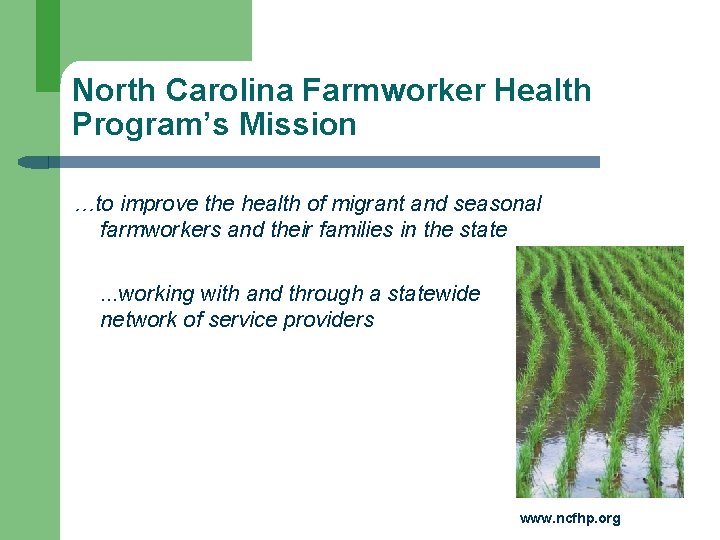 North Carolina Farmworker Health Program's Mission

…to improve the health of migrant and seasonal farmworkers and their families in the state

...working with and through a statewide network of service providers

www.ncfhp.org